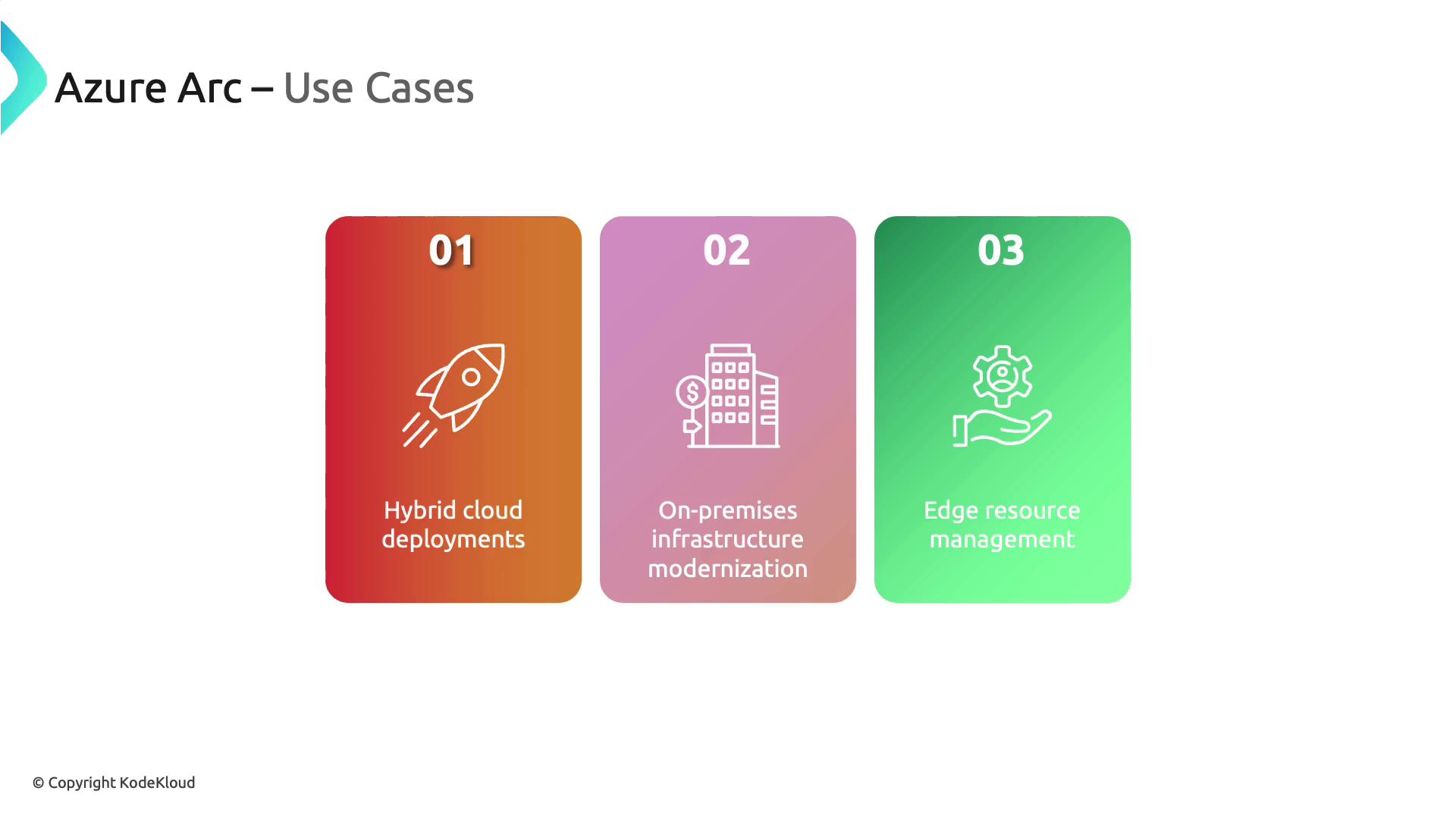 Azure Arc – Use Cases

01

Hybrid cloud deployments

02

On-premises infrastructure modernization

03

Edge resource management

© Copyright KodeKloud